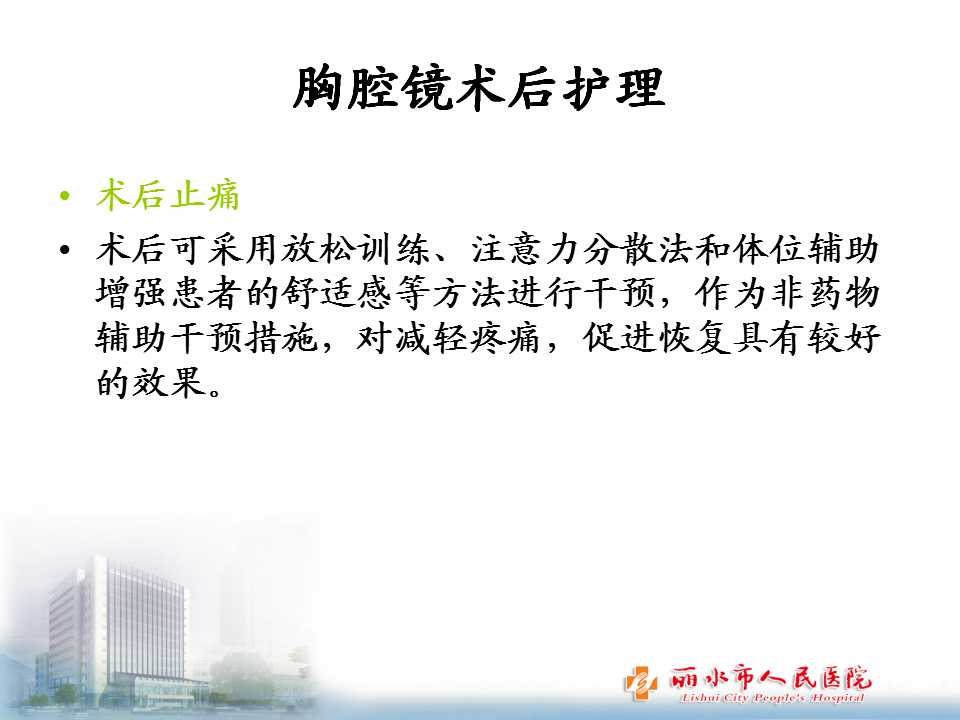 胸腔镜术后护理

• 术后止痛
• 术后可采用放松训练、注意力分散法和体位辅助增强患者的舒适感等方法进行干预，作为非药物辅助干预措施，对减轻疼痛，促进恢复具有较好的效果。

丽水市人民医院
Lishui City People's Hospital